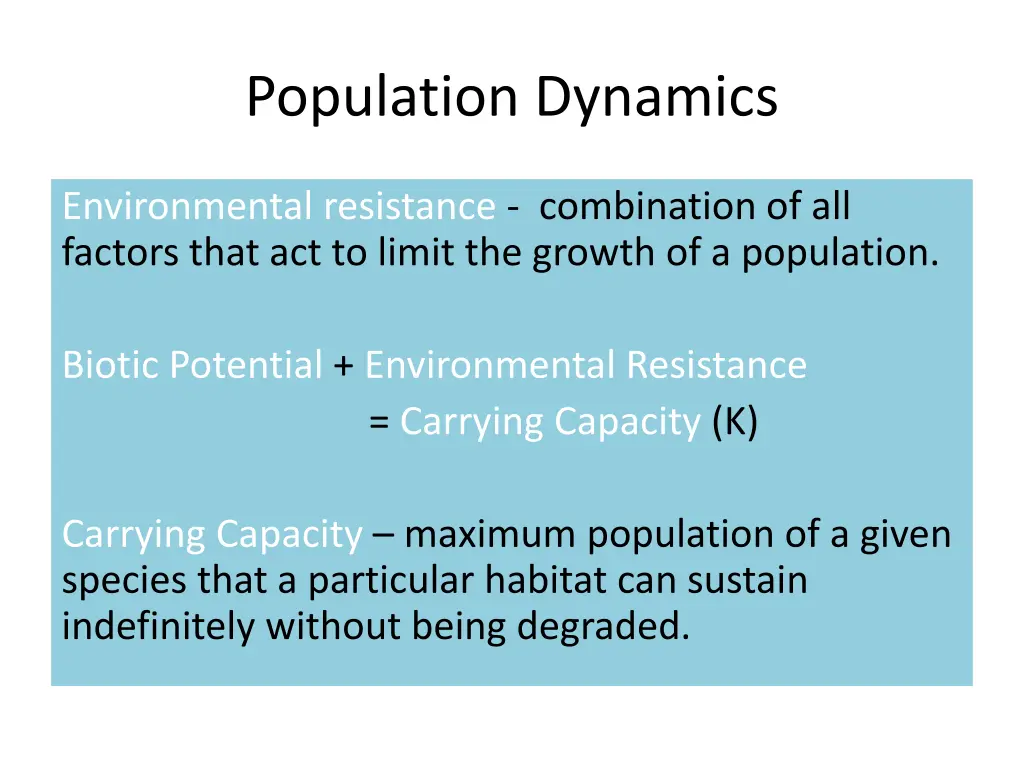 Population Dynamics

Environmental resistance - combination of all factors that act to limit the growth of a population.

Biotic Potential + Environmental Resistance
= Carrying Capacity (K)

Carrying Capacity – maximum population of a given species that a particular habitat can sustain indefinitely without being degraded.